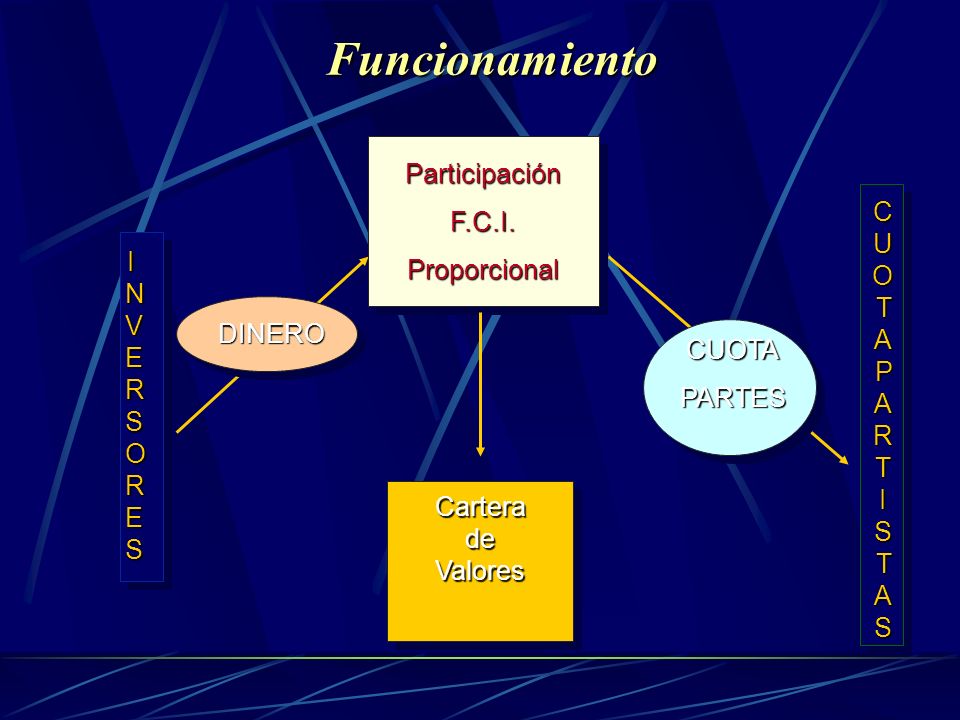 Funcionamiento

INVERSORES

DINERO

Participación
F.C.I.
Proporcional

Cartera
de
Valores

CUOTA
PARTES

CUOTAPARTISTAS